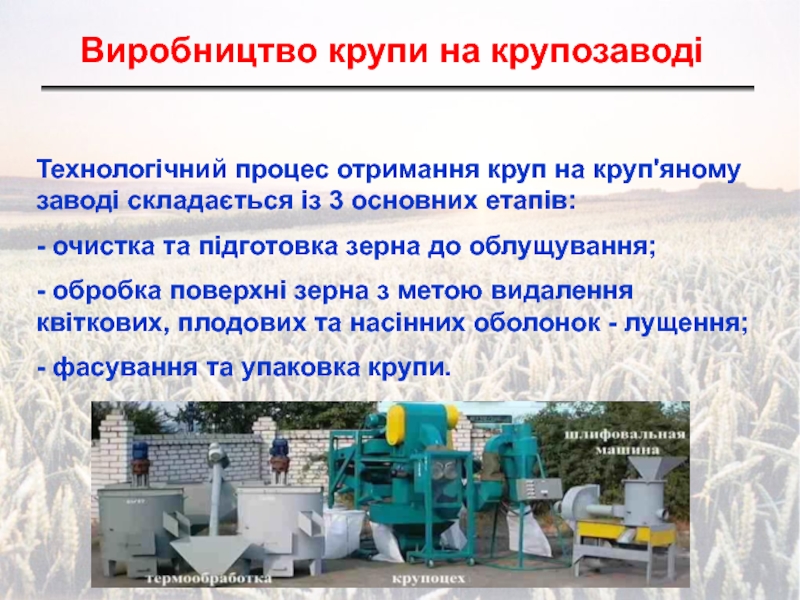 Виробництво крупи на крупозаводі

Технологічний процес отримання круп на круп'яному заводі складається із 3 основних етапів:

- очистка та підготовка зерна до облущування;

- обробка поверхні зерна з метою видалення квіткових, плодових та насінних оболонок - лущення;

- фасування та упаковка крупи.

шлифовальная машина

термообработка

крупоцех